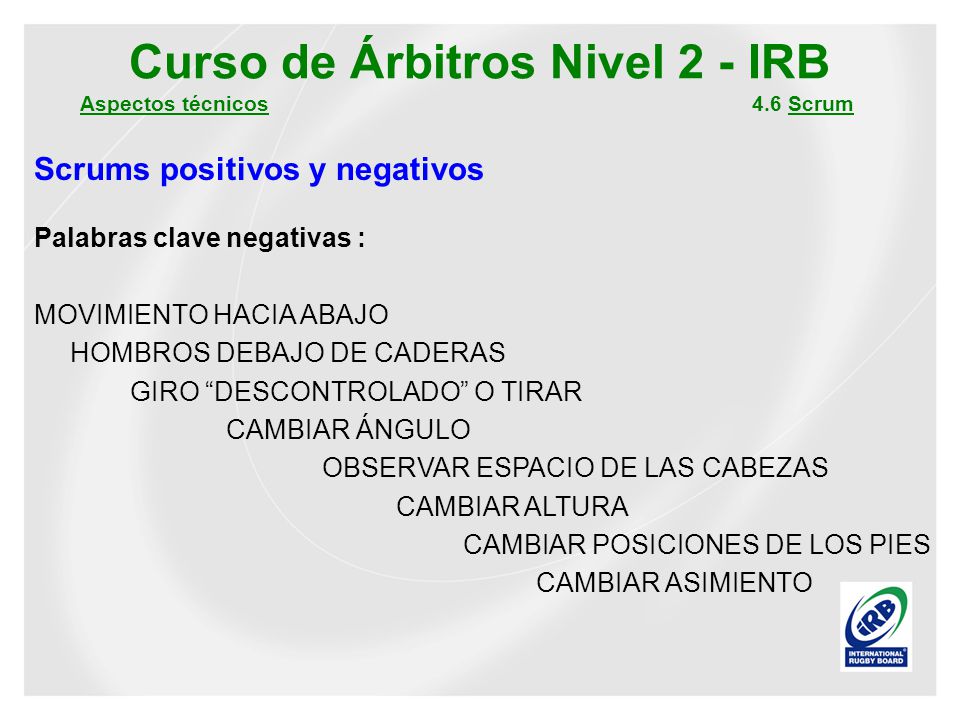 Curso de Árbitros Nivel 2 - IRB

Aspectos técnicos

4.6 Scrum

Scrums positivos y negativos

Palabras clave negativas :

MOVIMIENTO HACIA ABAJO

HOMBROS DEBAJO DE CADERAS

GIRO “DESCONTROLADO” O TIRAR

CAMBIAR ÁNGULO

OBSERVAR ESPACIO DE LAS CABEZAS

CAMBIAR ALTURA

CAMBIAR POSICIONES DE LOS PIES

CAMBIAR ASIMIENTO

IRB
INTERNATIONAL RUGBY BOARD